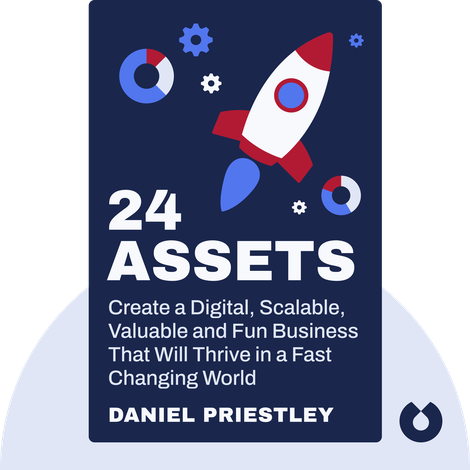 24 ASSETS

Create a Digital, Scalable, Valuable and Fun Business That Will Thrive in a Fast Changing World

DANIEL PRIESTLEY